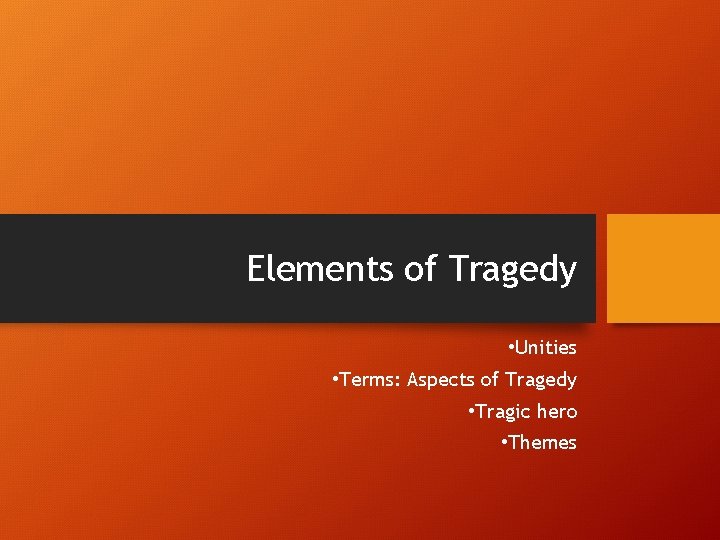 Elements of Tragedy

•Unities
•Terms: Aspects of Tragedy
•Tragic hero
•Themes